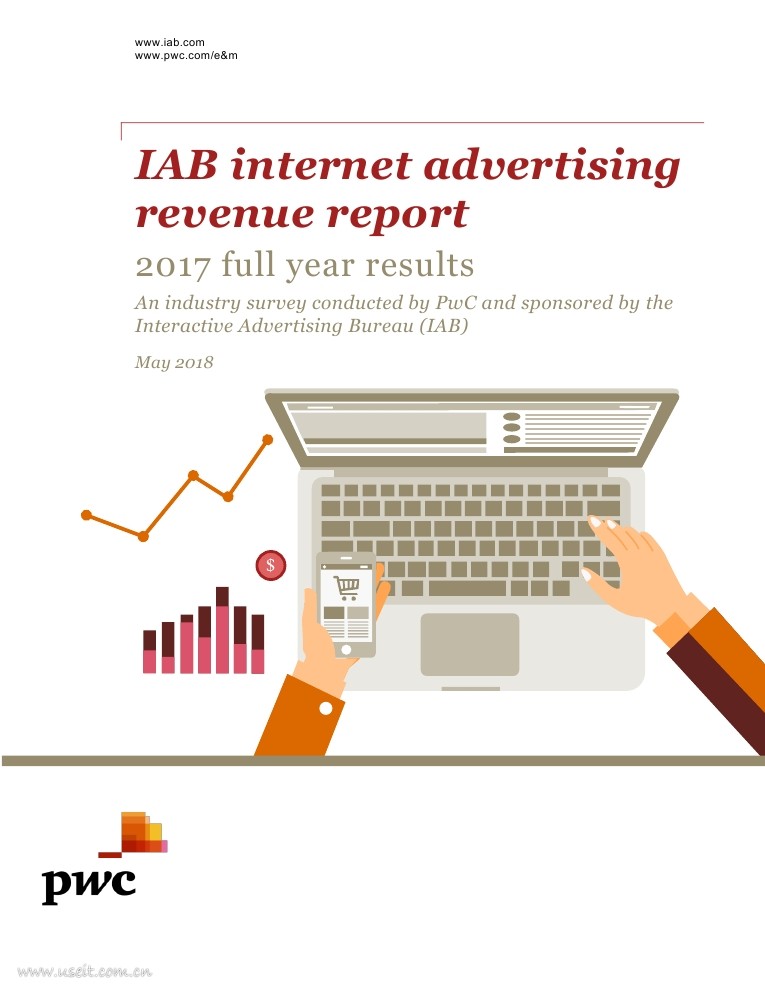 www.iab.com
www.pwc.com/e&m

IAB internet advertising revenue report

2017 full year results

An industry survey conducted by PwC and sponsored by the Interactive Advertising Bureau (IAB)

May 2018

$

pwc

www.useit.com.cn